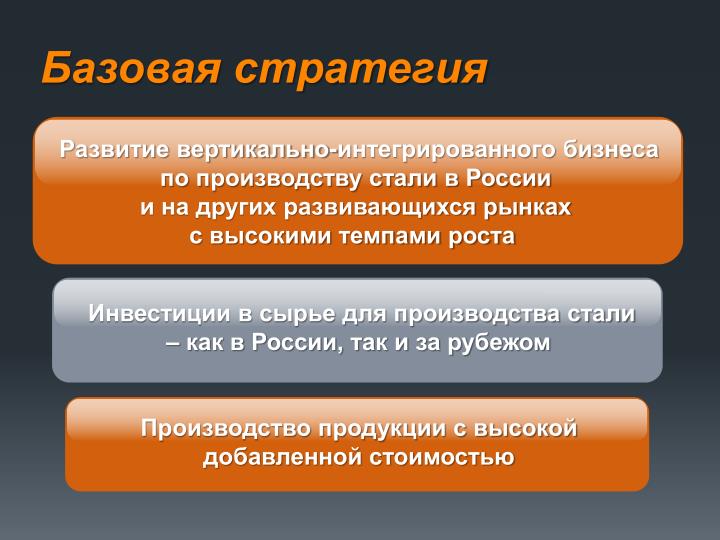 Базовая стратегия

Развитие вертикально-интегрированного бизнеса по производству стали в России и на других развивающихся рынках с высокими темпами роста

Инвестиции в сырье для производства стали – как в России, так и за рубежом

Производство продукции с высокой добавленной стоимостью